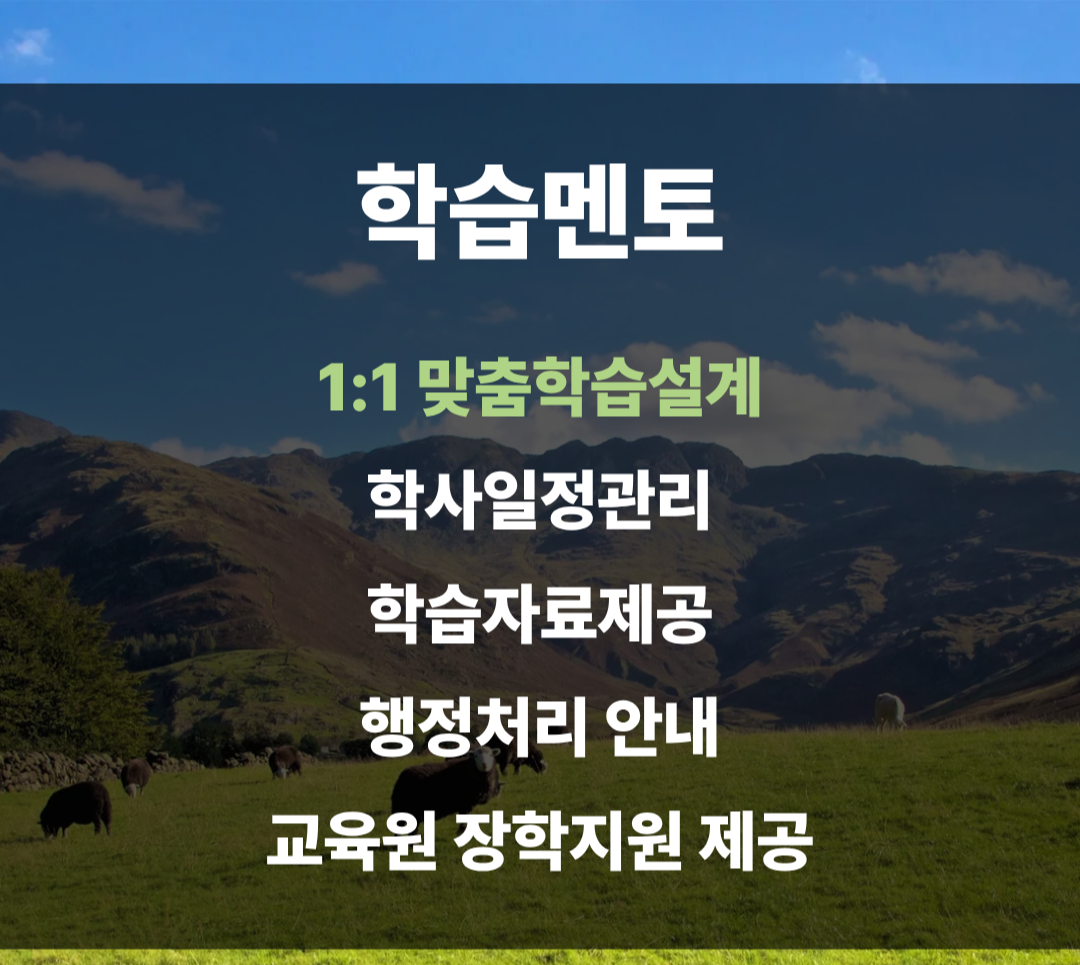 학습멘토

1:1 맞춤학습설계

학사일정관리

학습자료제공

행정처리 안내

교육원 장학지원 제공